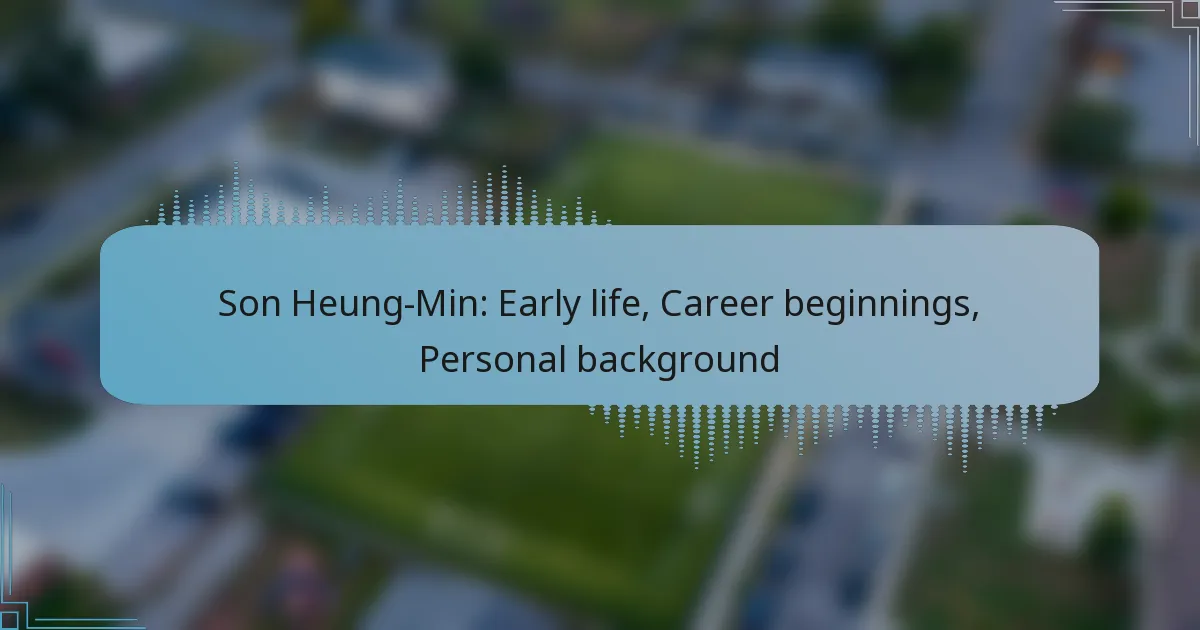 Son Heung-Min: Early life, Career beginnings, Personal background